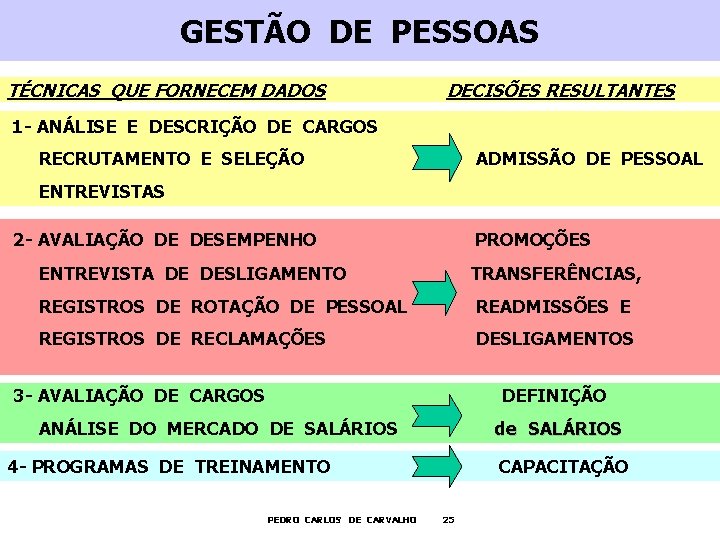 GESTÃO DE PESSOAS

TÉCNICAS QUE FORNECEM DADOS

DECISÕES RESULTANTES

1- ANÁLISE E DESCRIÇÃO DE CARGOS
RECRUTAMENTO E SELEÇÃO
ENTREVISTAS

ADMISSÃO DE PESSOAL

2- AVALIAÇÃO DE DESEMPENHO
ENTREVISTA DE DESLIGAMENTO
REGISTROS DE ROTAÇÃO DE PESSOAL
REGISTROS DE RECLAMAÇÕES

PROMOÇÕES
TRANSFERÊNCIAS,
READMISSÕES E
DESLIGAMENTOS

3- AVALIAÇÃO DE CARGOS
ANÁLISE DO MERCADO DE SALÁRIOS

DEFINIÇÃO
de SALÁRIOS

4- PROGRAMAS DE TREINAMENTO

CAPACITAÇÃO

PEDRO CARLOS DE CARVALHO 25